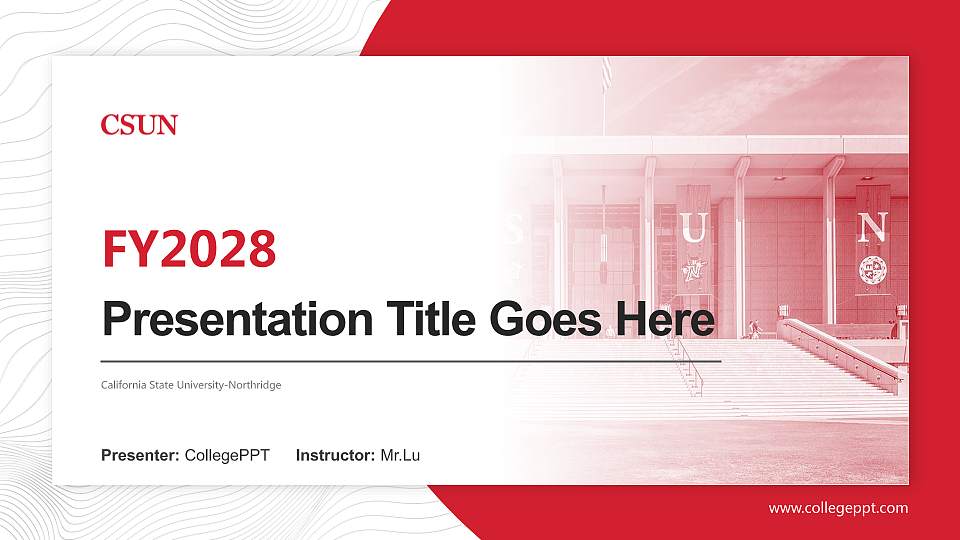 CSUN

FY2028

Presentation Title Goes Here

California State University-Northridge

Presenter: CollegePPT Instructor: Mr.Lu

U

N

www.collegeppt.com